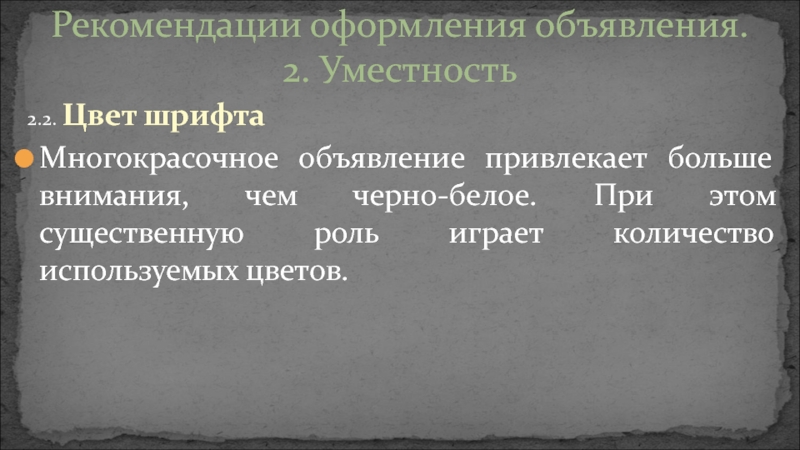 Рекомендации оформления объявления. 2. Уместность

2.2. Цвет шрифта

Многокрасочное объявление привлекает больше внимания, чем черно-белое. При этом существенную роль играет количество используемых цветов.